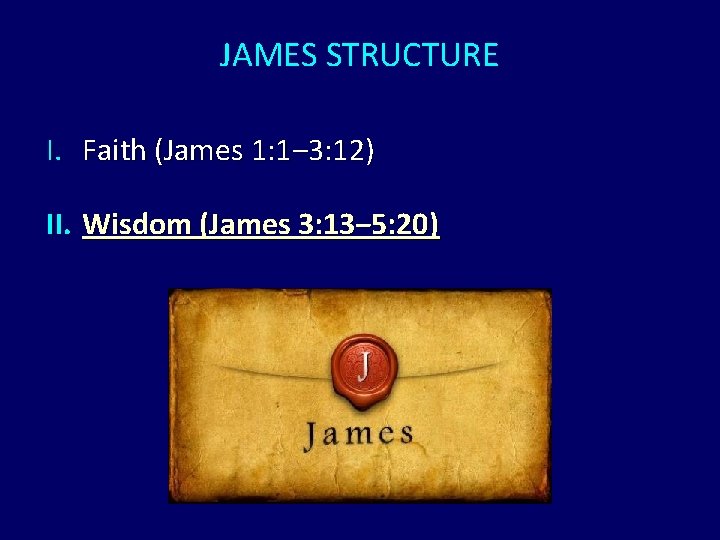 JAMES STRUCTURE

I. Faith (James 1:1–3:12)

II. Wisdom (James 3:13–5:20)

J

James